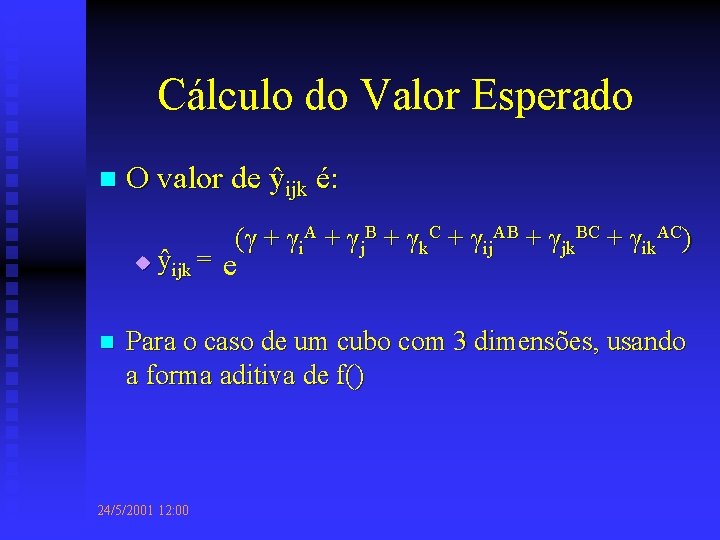 Cálculo do Valor Esperado

O valor de $\hat{y}_{ijk}$ é:

$\hat{y}_{ijk} = e^{(\gamma + \gamma_i^A + \gamma_j^B + \gamma_k^C + \gamma_{ij}^{AB} + \gamma_{jk}^{BC} + \gamma_{ik}^{AC})}$

Para o caso de um cubo com 3 dimensões, usando a forma aditiva de f()

24/5/2001 12:00